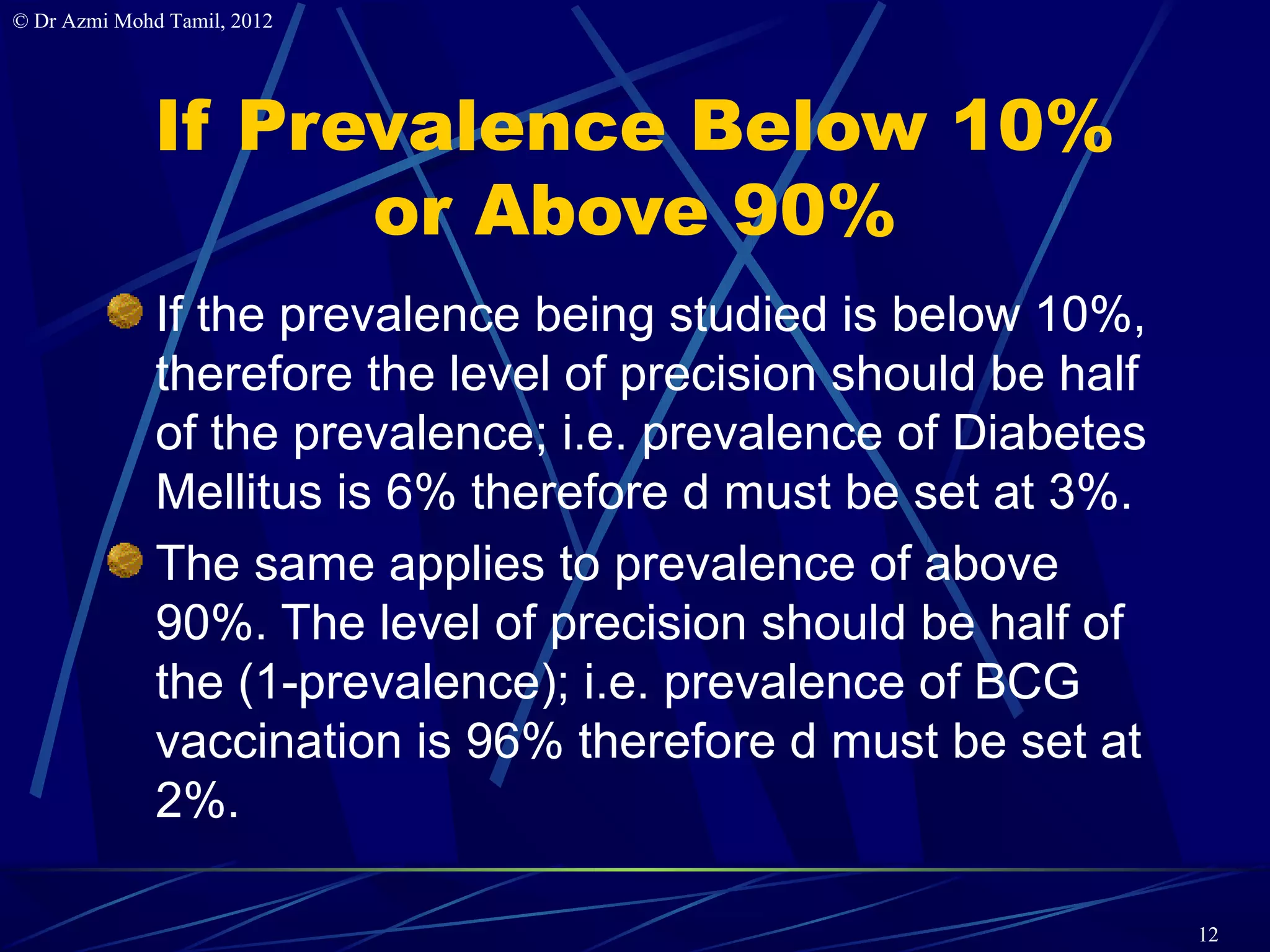 © Dr Azmi Mohd Tamil, 2012

If Prevalence Below 10% or Above 90%

If the prevalence being studied is below 10%, therefore the level of precision should be half of the prevalence; i.e. prevalence of Diabetes Mellitus is 6% therefore d must be set at 3%.

The same applies to prevalence of above 90%. The level of precision should be half of the (1-prevalence); i.e. prevalence of BCG vaccination is 96% therefore d must be set at 2%.

12